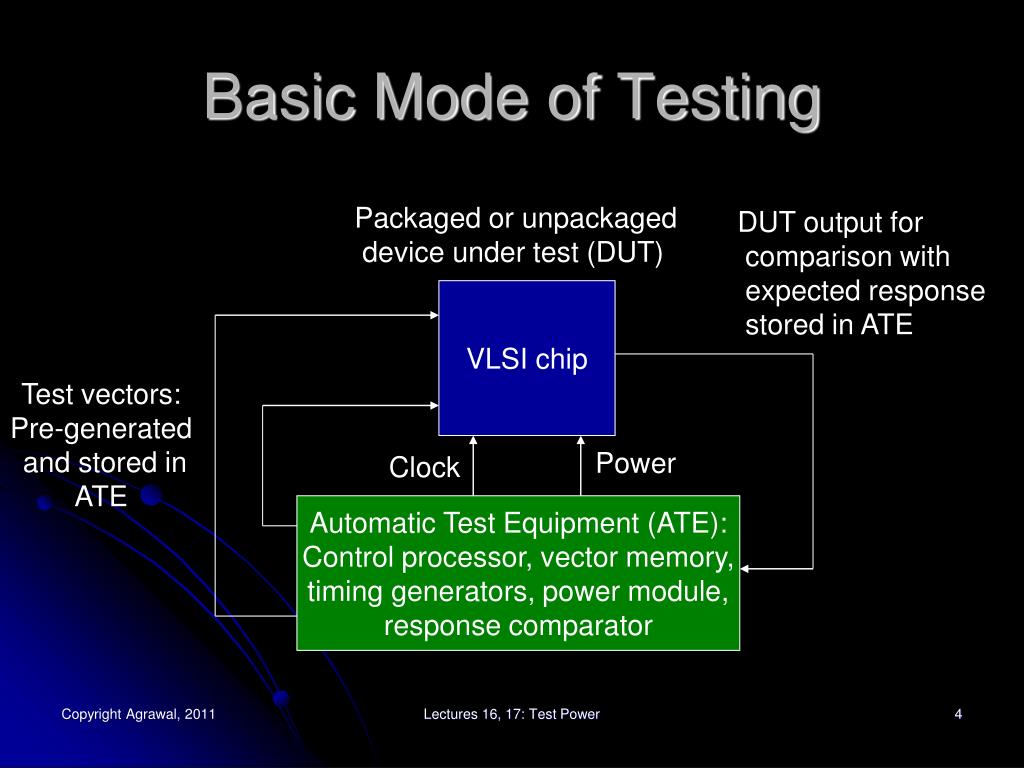 Basic Mode of Testing

Packaged or unpackaged device under test (DUT)

DUT output for comparison with expected response stored in ATE

VLSI chip

Test vectors: Pre-generated and stored in ATE

Clock

Power

Automatic Test Equipment (ATE): Control processor, vector memory, timing generators, power module, response comparator

Copyright Agrawal, 2011

Lectures 16, 17: Test Power

4